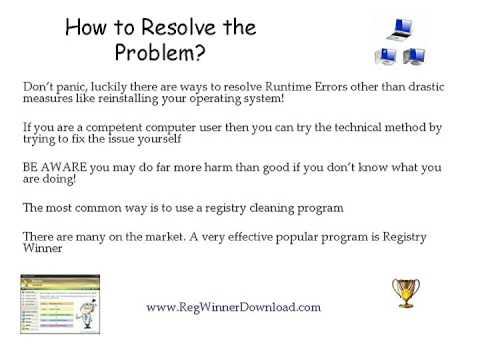 How to Resolve the Problem?

Don't panic, luckily there are ways to resolve Runtime Errors other than drastic measures like reinstalling your operating system!

If you are a competent computer user then you can try the technical method by trying to fix the issue yourself

BE AWARE you may do far more harm than good if you don't know what you are doing!

The most common way is to use a registry cleaning program

There are many on the market. A very effective popular program is Registry Winner

www.RegWinnerDownload.com